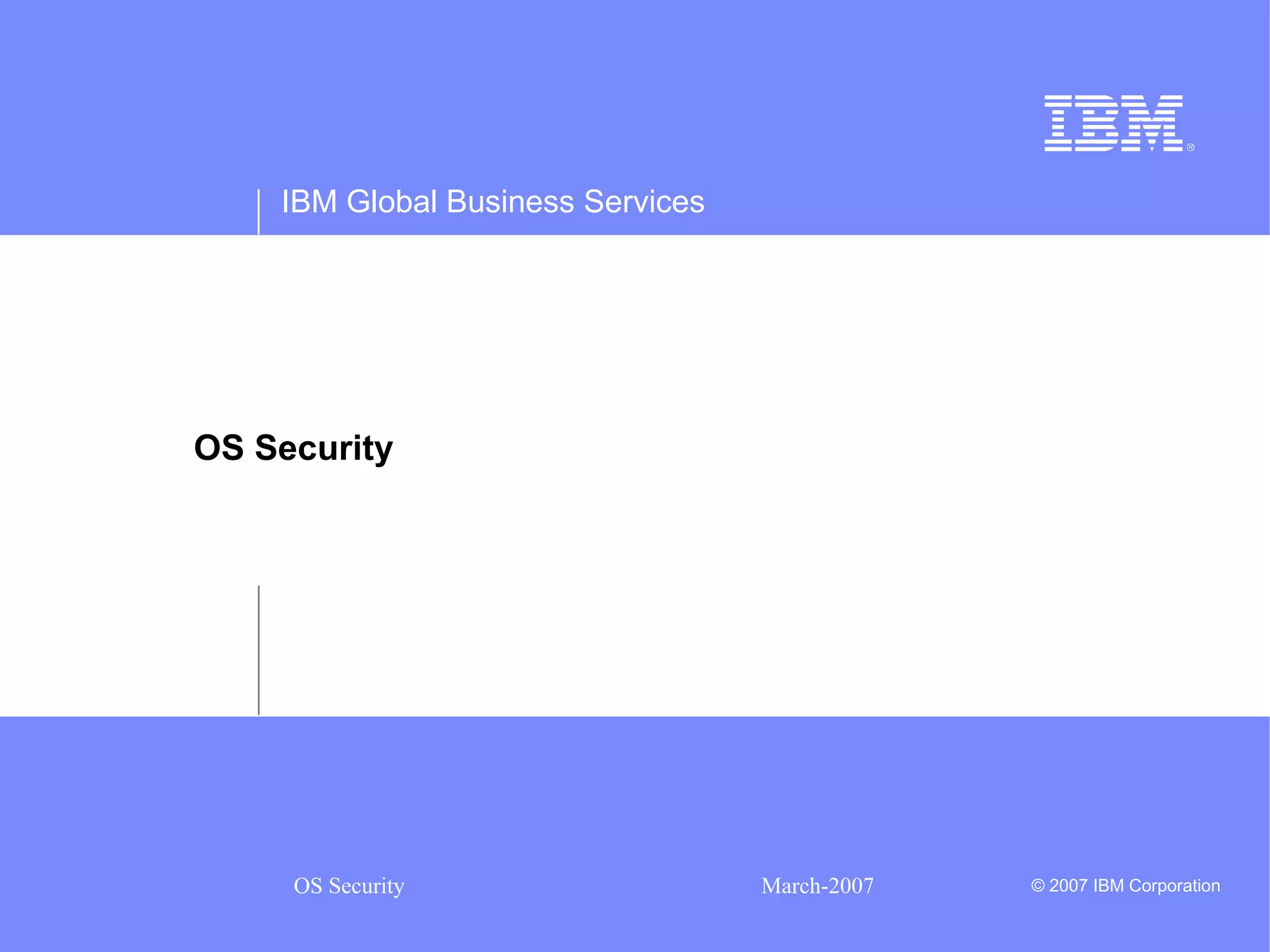 IBM®

IBM Global Business Services

OS Security

OS Security

March-2007

© 2007 IBM Corporation